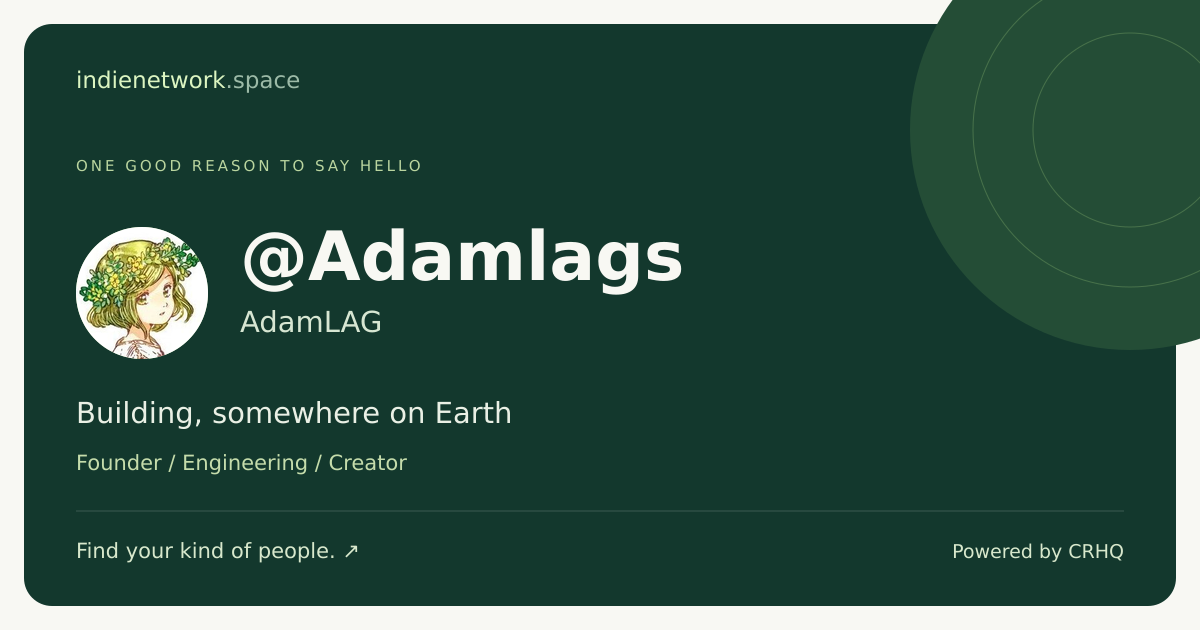 indienetwork.space

ONE GOOD REASON TO SAY HELLO

@Adamlags

AdamLAG

Building, somewhere on Earth

Founder / Engineering / Creator

Find your kind of people. ↗

Powered by CRHQ